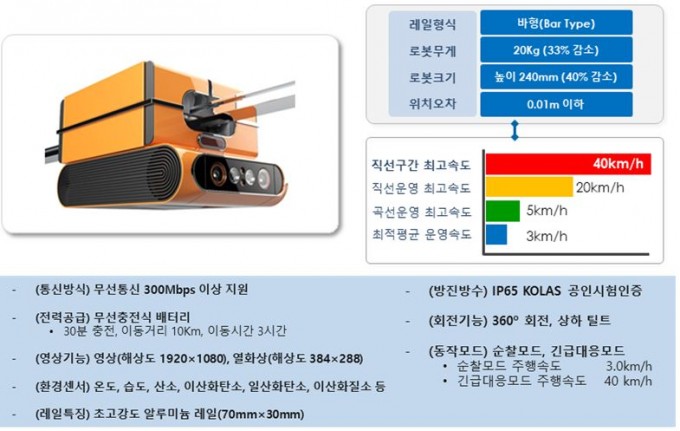 | 레일형식 | 바형(Bar Type) |
|---|---|
| 로봇무게 | 20Kg (33% 감소) |
| 로봇크기 | 높이 240mm (40% 감소) |
| 위치오차 | 0.01m 이하 |

직선구간 최고속도 40km/h
직선운영 최고속도 20km/h
곡선운영 최고속도 5km/h
최적평균 운영속도 3km/h

- (통신방식) 무선통신 300Mbps 이상 지원

- (전력공급) 무선충전식 배터리
  • 30분 충전, 이동거리 10Km, 이동시간 3시간

- (영상기능) 영상(해상도 1920×1080), 열화상(해상도 384×288)

- (환경센서) 온도, 습도, 산소, 이산화탄소, 일산화탄소, 이산화질소 등

- (레일특징) 초고강도 알루미늄 레일(70mm×30mm)

- (방진방수) IP65 KOLAS 공인시험인증

- (회전기능) 360º 회전, 상하 틸트

- (동작모드) 순찰모드, 긴급대응모드
  • 순찰모드 주행속도 3.0km/h
  • 긴급대응모드 주행속도 40 km/h